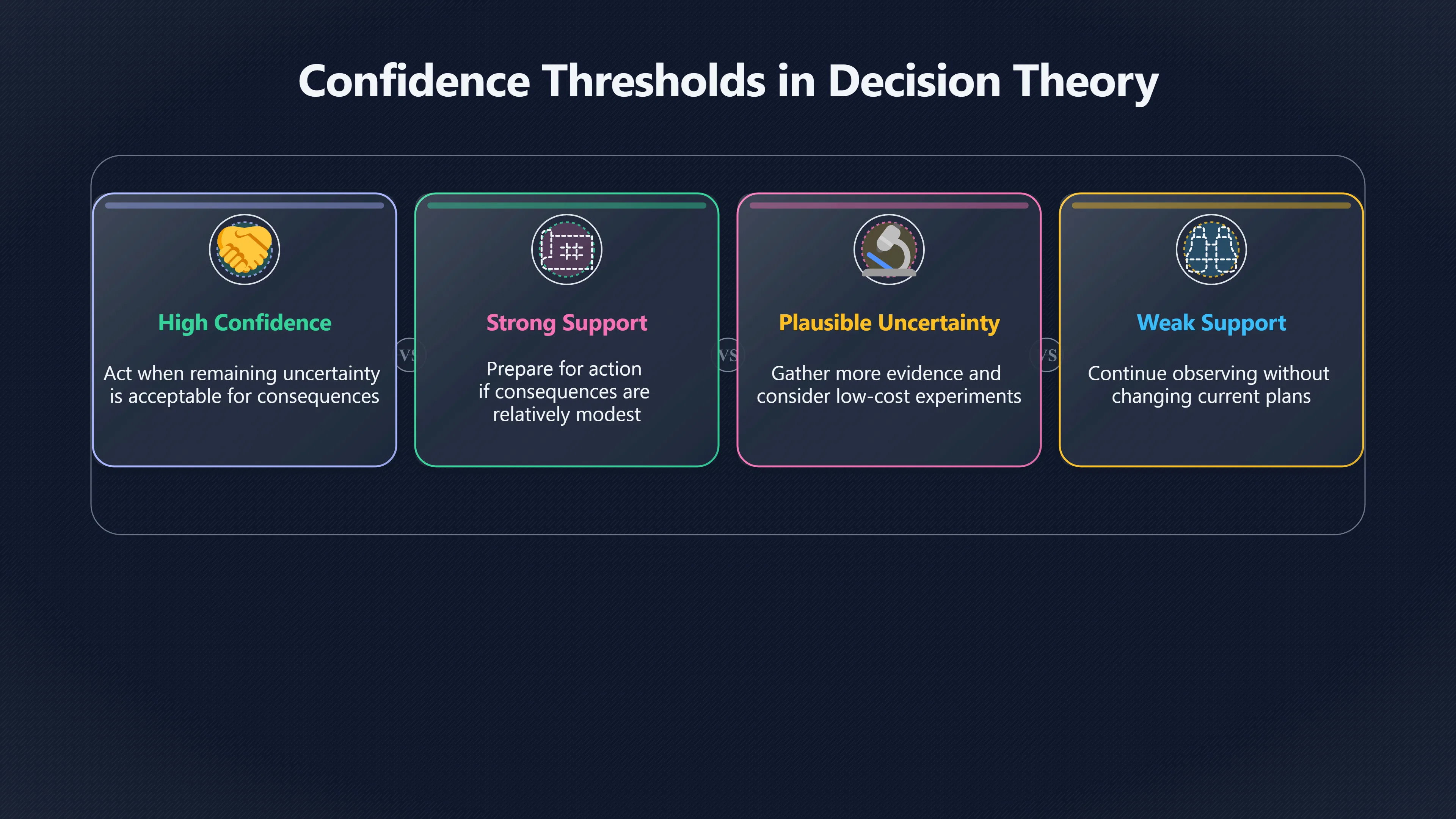 Confidence Thresholds in Decision Theory

High Confidence

Act when remaining uncertainty is acceptable for consequences

VS

Strong Support

Prepare for action if consequences are relatively modest

VS

Plausible Uncertainty

Gather more evidence and consider low-cost experiments

VS

Weak Support

Continue observing without changing current plans